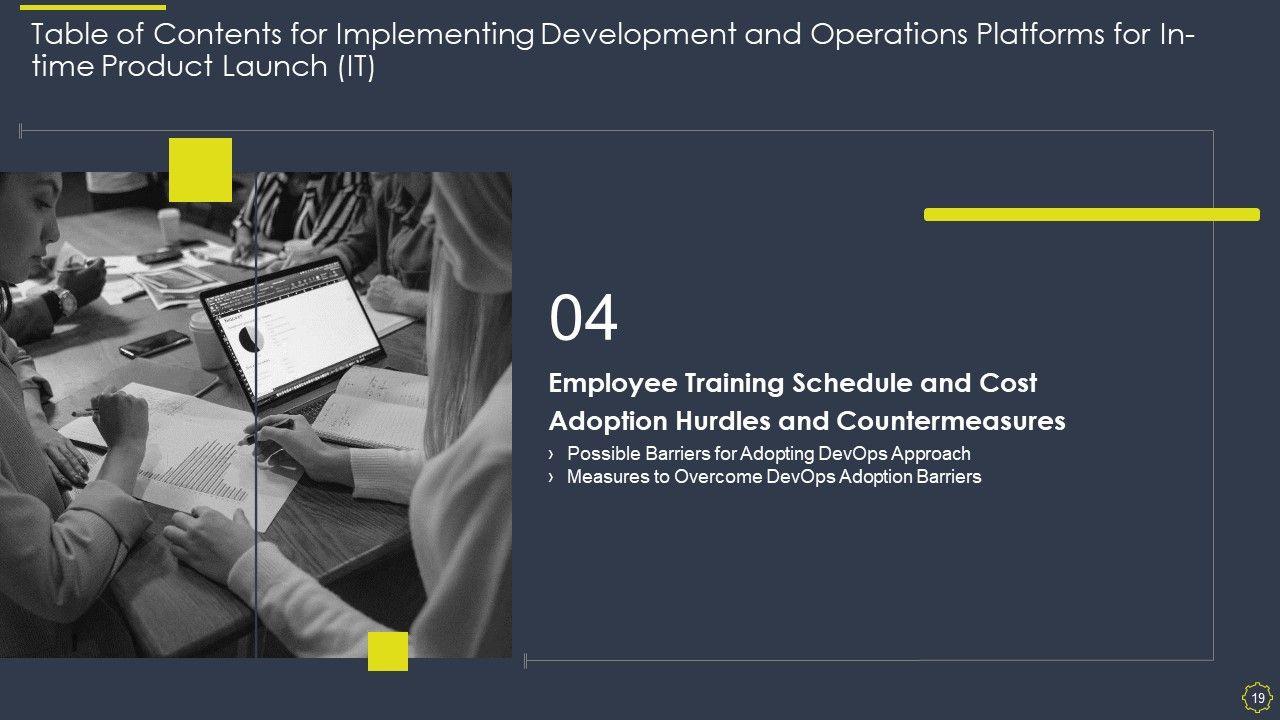 Table of Contents for Implementing Development and Operations Platforms for In-time Product Launch (IT)

04

Employee Training Schedule and Cost

Adoption Hurdles and Countermeasures

› Possible Barriers for Adopting DevOps Approach
› Measures to Overcome DevOps Adoption Barriers

19